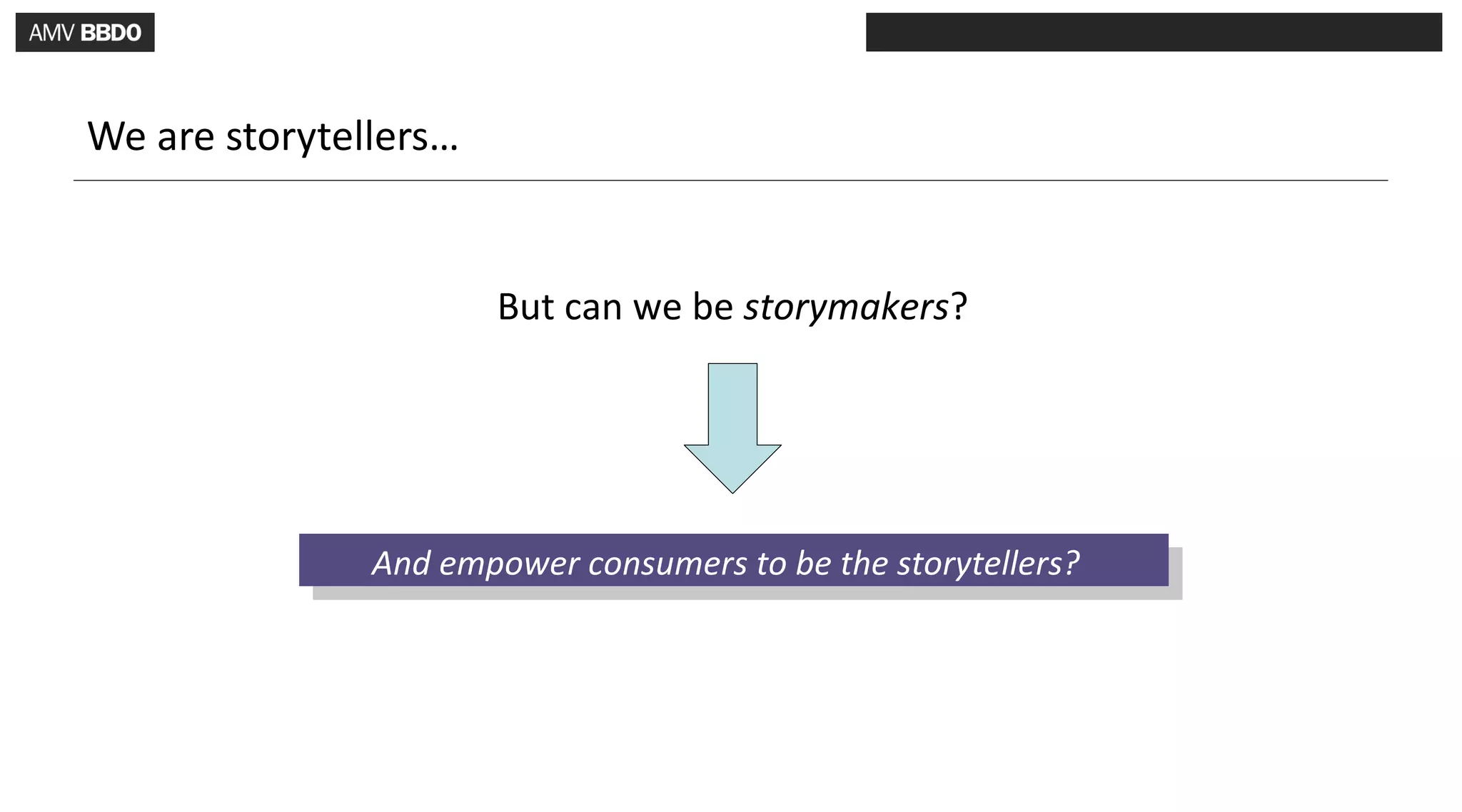 AMV BBDO

We are storytellers…

But can we be storymakers?

And empower consumers to be the storytellers?